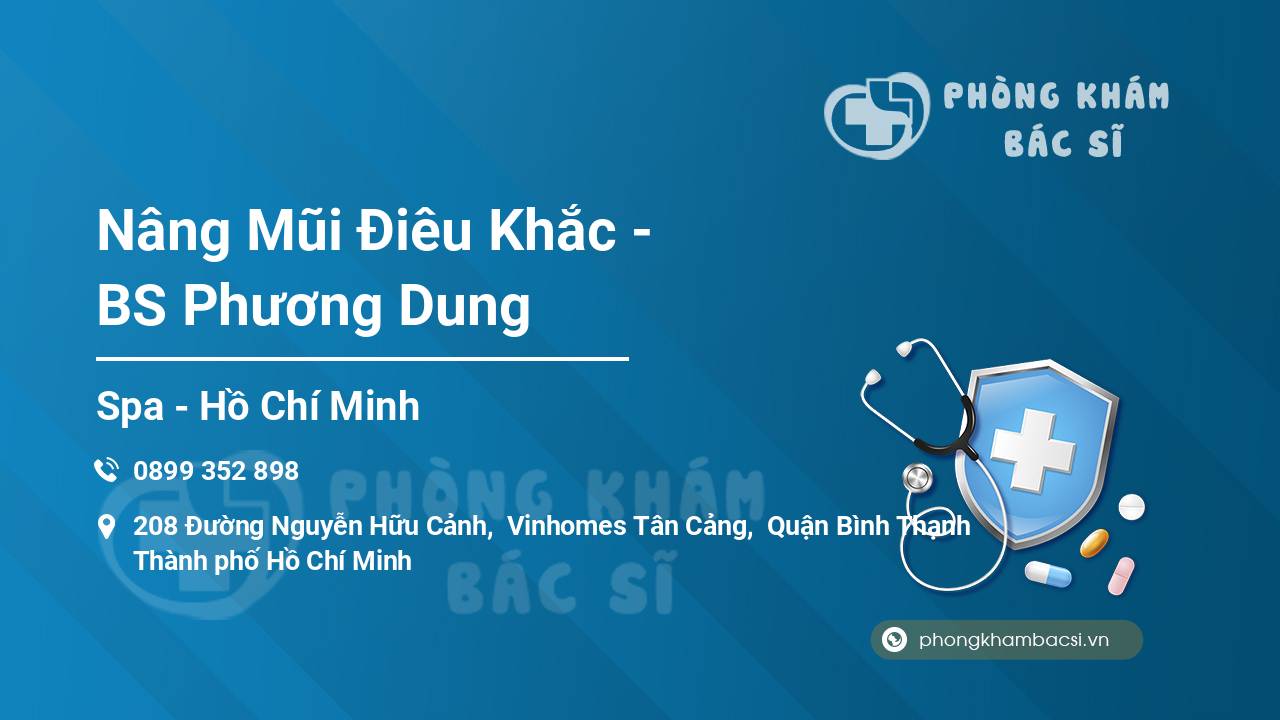 PHÒNG KHÁM BÁC SĨ

Nâng Mũi Điêu Khắc - BS Phương Dung

Spa - Hồ Chí Minh

0899 352 898

208 Đường Nguyễn Hữu Cảnh, Vinhomes Tân Cảng, Quận Bình Thạnh Thành phố Hồ Chí Minh

PHÒNG KHÁM BÁC SĨ

phongkhambacsi.vn